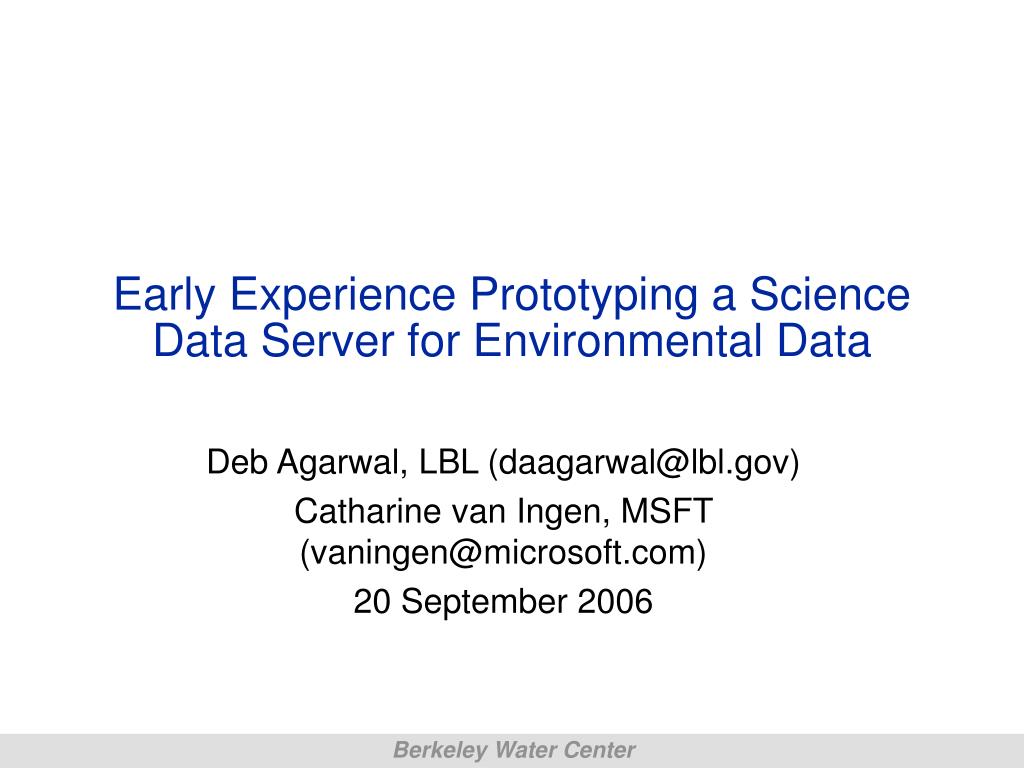 Early Experience Prototyping a Science Data Server for Environmental Data

Deb Agarwal, LBL (daagarwal@lbl.gov)

Catharine van Ingen, MSFT (vaningen@microsoft.com)

20 September 2006

Berkeley Water Center